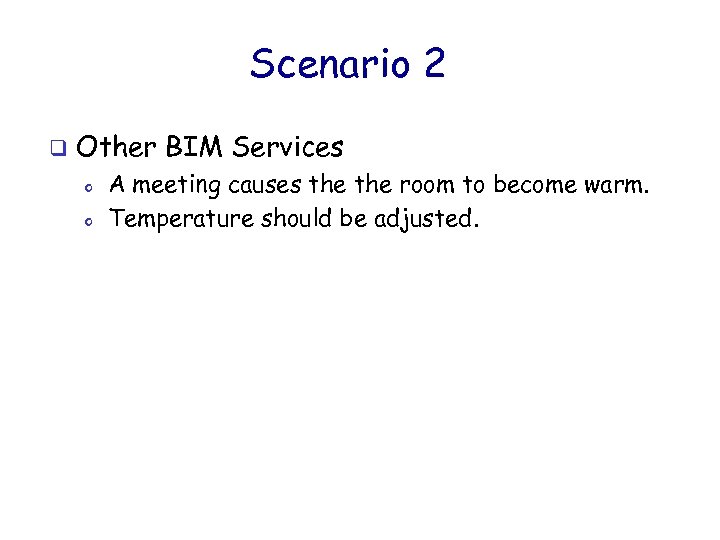 Scenario 2

Other BIM Services

A meeting causes the the room to become warm.

Temperature should be adjusted.